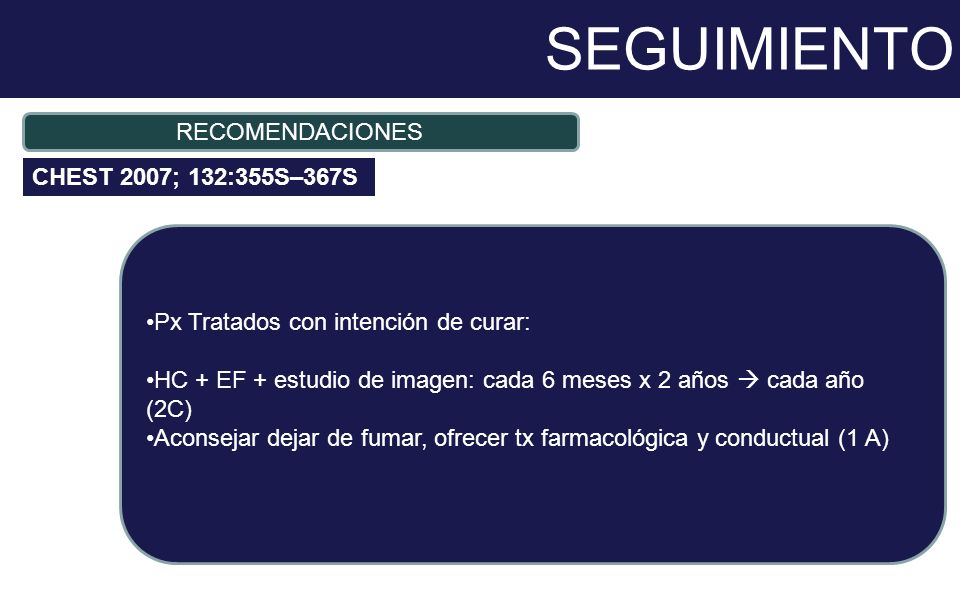 SEGUIMIENTO

RECOMENDACIONES

CHEST 2007; 132:355S–367S

•Px Tratados con intención de curar:

•HC + EF + estudio de imagen: cada 6 meses x 2 años → cada año (2C)
•Aconsejar dejar de fumar, ofrecer tx farmacológica y conductual (1 A)